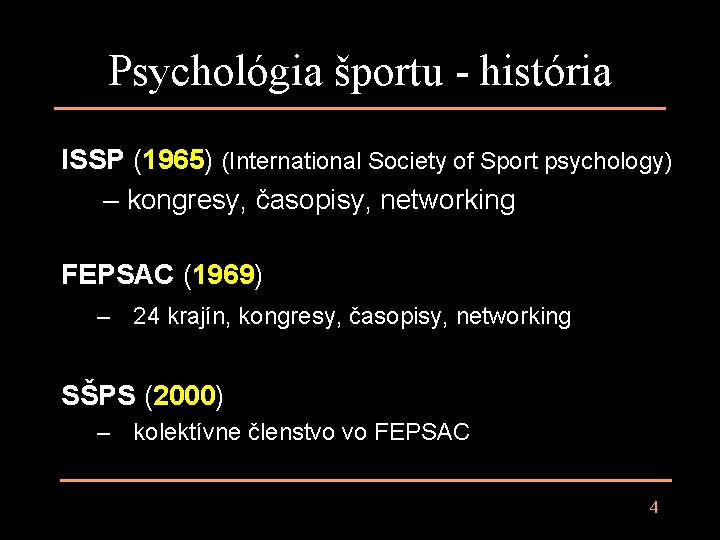 Psychológia športu - história

ISSP (1965) (International Society of Sport psychology)

– kongresy, časopisy, networking

FEPSAC (1969)

– 24 krajín, kongresy, časopisy, networking

SŠPS (2000)

– kolektívne členstvo vo FEPSAC

4